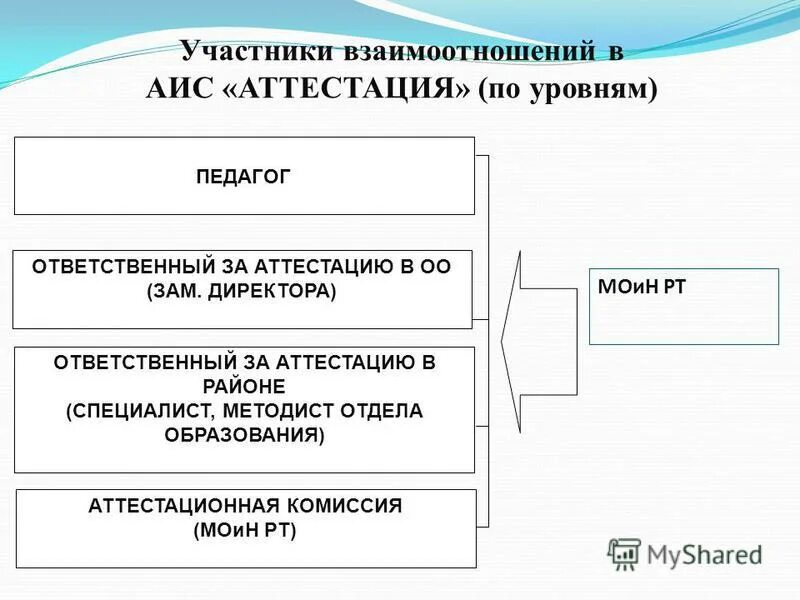 Участники взаимоотношений в АИС «АТТЕСТАЦИЯ» (по уровням)

ПЕДАГОГ

ОТВЕТСТВЕННЫЙ ЗА АТТЕСТАЦИЮ В ОО (ЗАМ. ДИРЕКТОРА)

ОТВЕТСТВЕННЫЙ ЗА АТТЕСТАЦИЮ В РАЙОНЕ (СПЕЦИАЛИСТ, МЕТОДИСТ ОТДЕЛА ОБРАЗОВАНИЯ)

АТТЕСТАЦИОННАЯ КОМИССИЯ (МОиН РТ)

МОиН РТ

MyShared